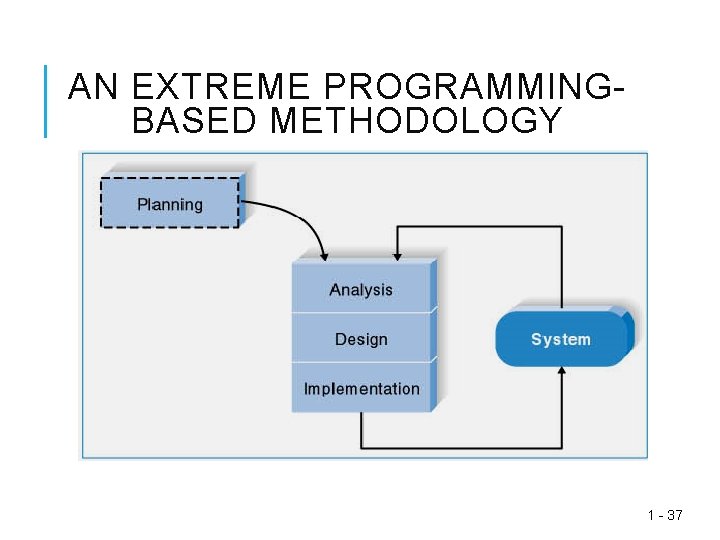 AN EXTREME PROGRAMMING-BASED METHODOLOGY

Planning

Analysis

Design

Implementation

System

1 - 37